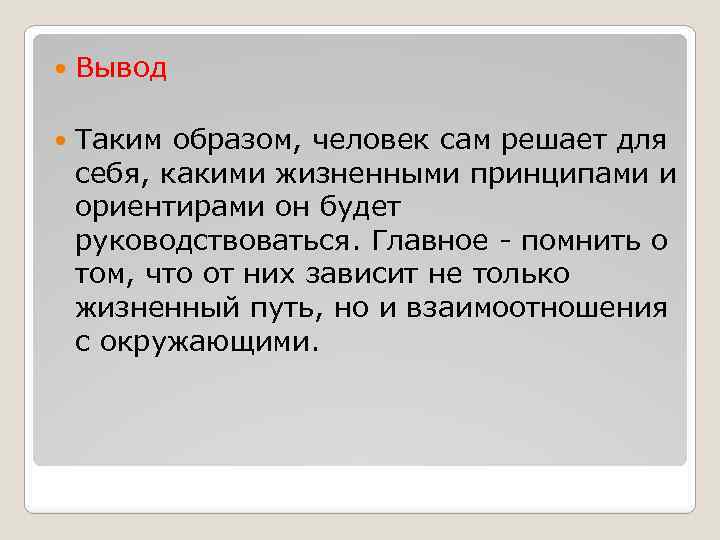 Вывод

Таким образом, человек сам решает для себя, какими жизненными принципами и ориентирами он будет руководствоваться. Главное - помнить о том, что от них зависит не только жизненный путь, но и взаимоотношения с окружающими.